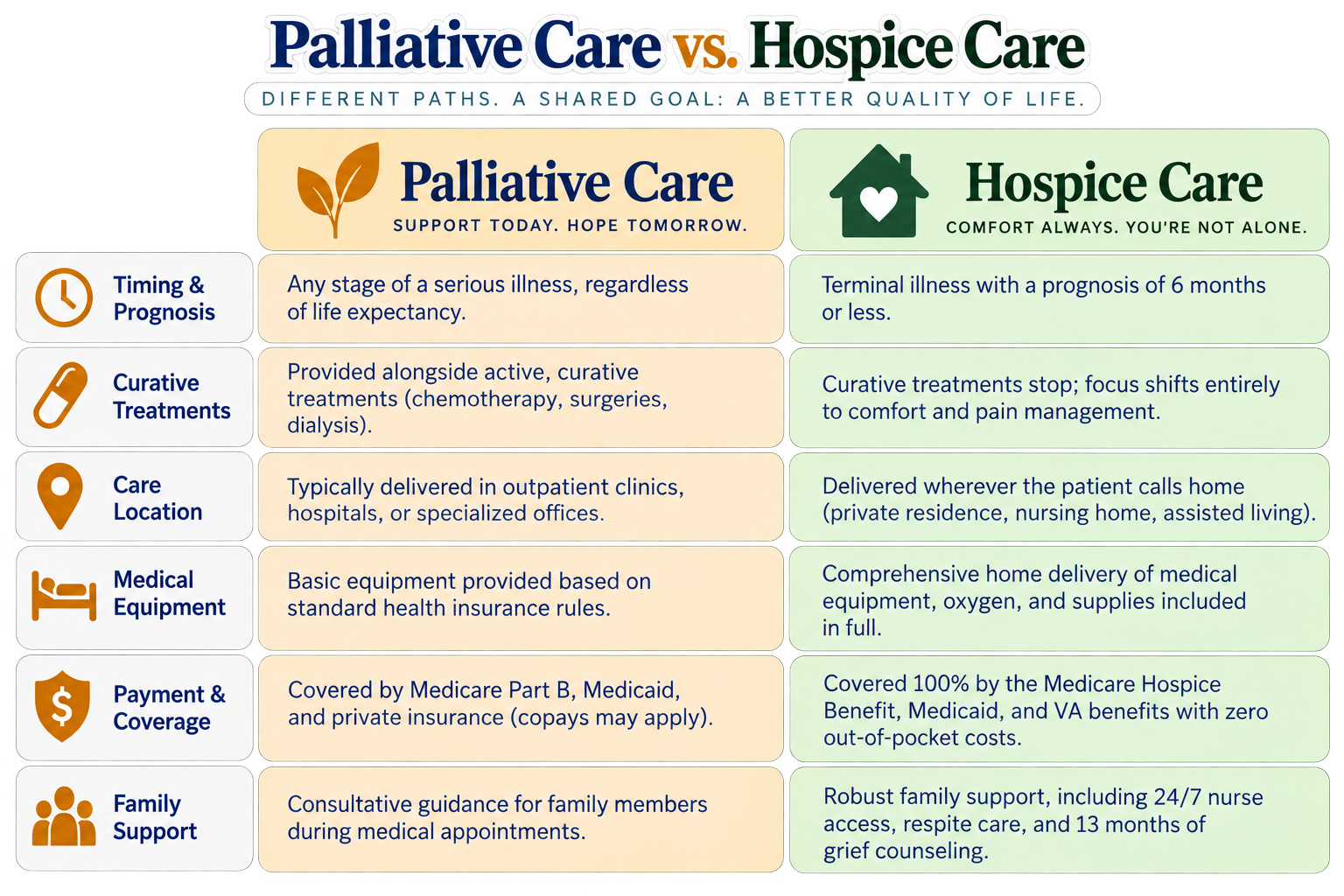 Palliative Care vs. Hospice Care

DIFFERENT PATHS. A SHARED GOAL: A BETTER QUALITY OF LIFE.

| | Palliative Care SUPPORT TODAY. HOPE TOMORROW. | Hospice Care COMFORT ALWAYS. YOU'RE NOT ALONE. |
|---|---|---|
| Timing & Prognosis | Any stage of a serious illness, regardless of life expectancy. | Terminal illness with a prognosis of 6 months or less. |
| Curative Treatments | Provided alongside active, curative treatments (chemotherapy, surgeries, dialysis). | Curative treatments stop; focus shifts entirely to comfort and pain management. |
| Care Location | Typically delivered in outpatient clinics, hospitals, or specialized offices. | Delivered wherever the patient calls home (private residence, nursing home, assisted living). |
| Medical Equipment | Basic equipment provided based on standard health insurance rules. | Comprehensive home delivery of medical equipment, oxygen, and supplies included in full. |
| Payment & Coverage | Covered by Medicare Part B, Medicaid, and private insurance (copays may apply). | Covered 100% by the Medicare Hospice Benefit, Medicaid, and VA benefits with zero out-of-pocket costs. |
| Family Support | Consultative guidance for family members during medical appointments. | Robust family support, including 24/7 nurse access, respite care, and 13 months of grief counseling. |